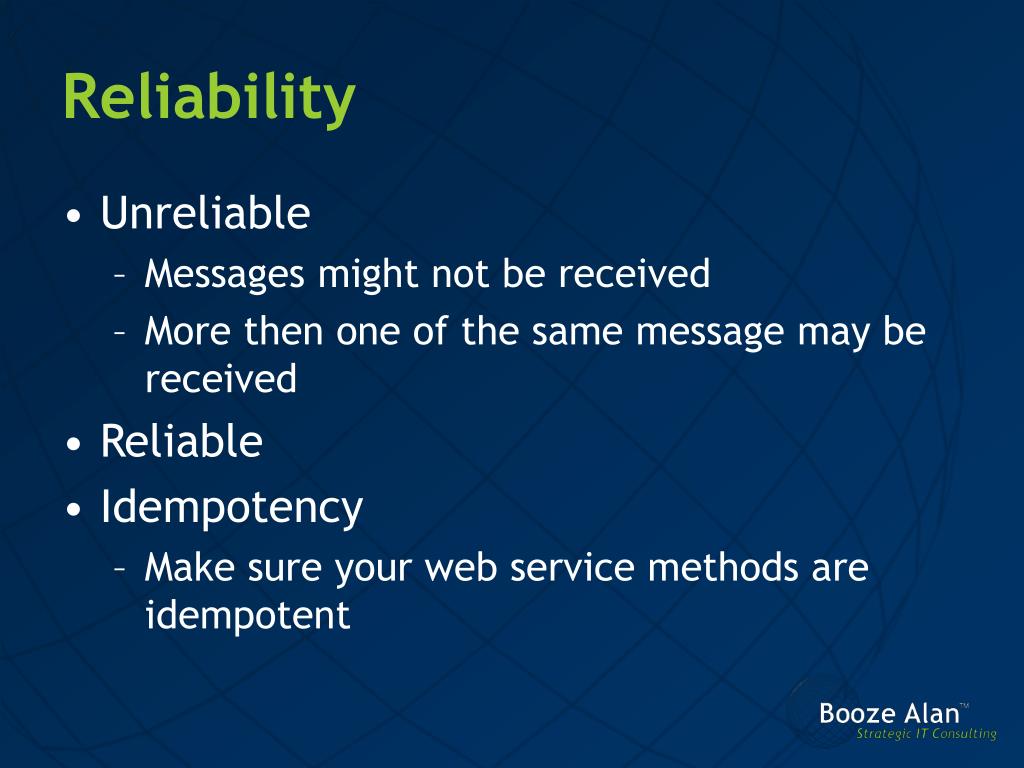 Reliability

• Unreliable
– Messages might not be received
– More then one of the same message may be received
• Reliable
• Idempotency
– Make sure your web service methods are idempotent

Booze Alan™
Strategic IT Consulting